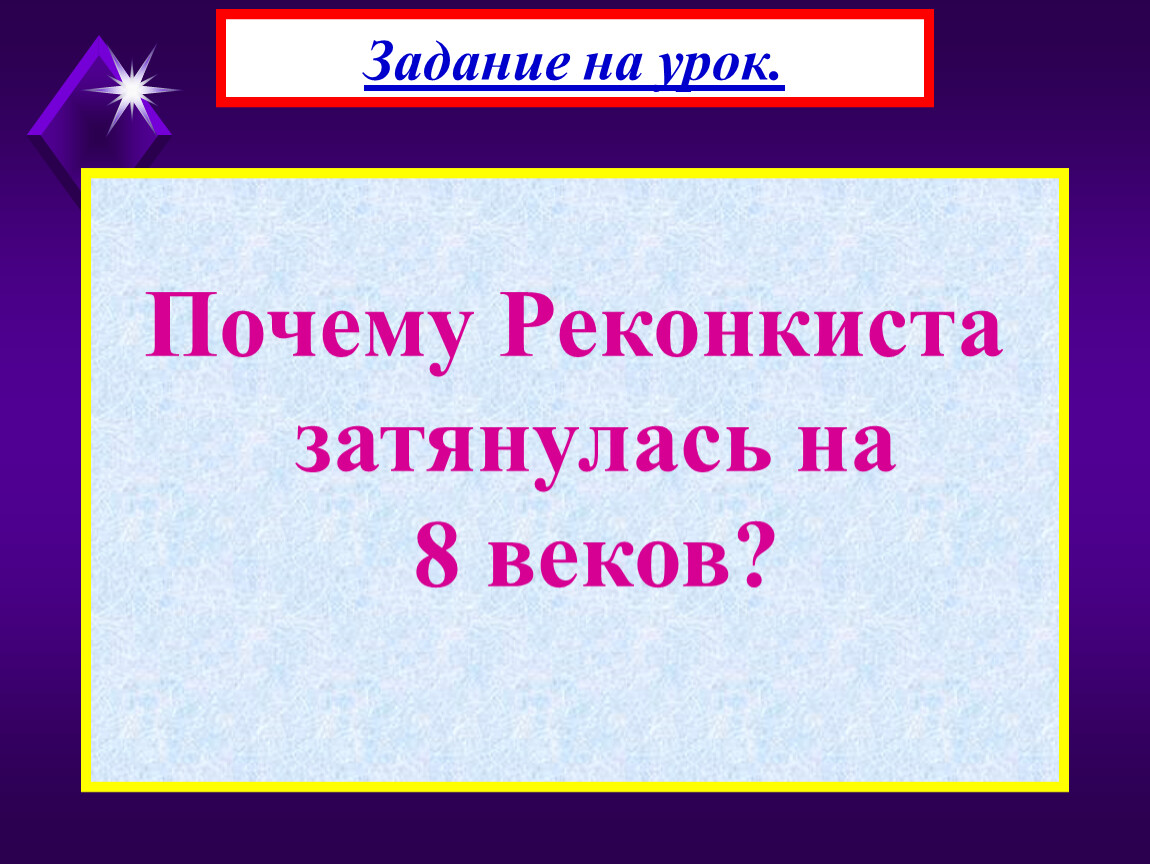 Задание на урок.

Почему Реконкиста затянулась на 8 веков?